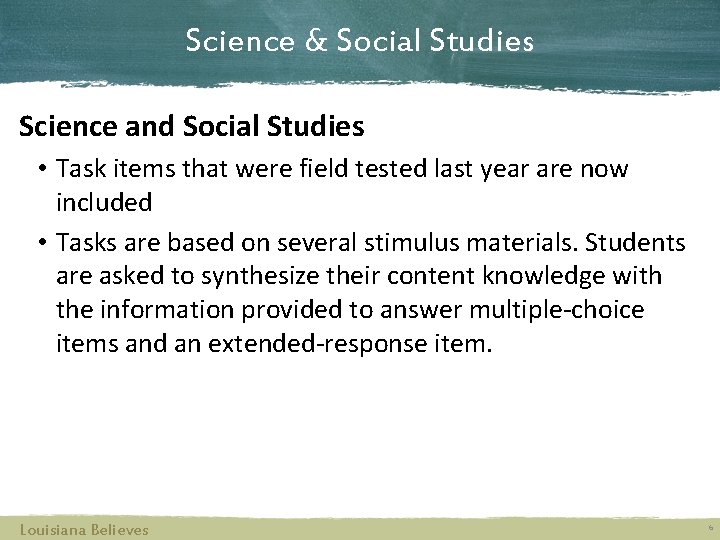 Science & Social Studies

Science and Social Studies

• Task items that were field tested last year are now included

• Tasks are based on several stimulus materials. Students are asked to synthesize their content knowledge with the information provided to answer multiple-choice items and an extended-response item.

Louisiana Believes

6